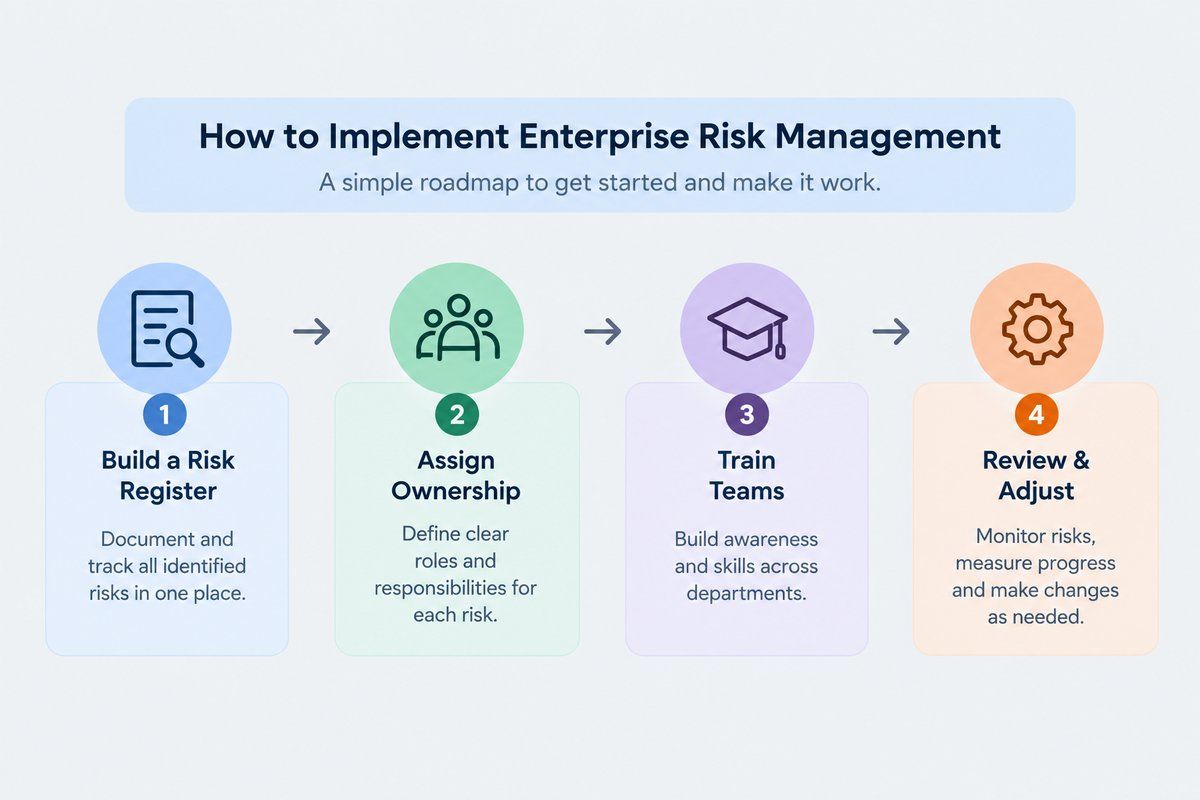 How to Implement Enterprise Risk Management

A simple roadmap to get started and make it work.

1

Build a Risk Register

Document and track all identified risks in one place.

2

Assign Ownership

Define clear roles and responsibilities for each risk.

3

Train Teams

Build awareness and skills across departments.

4

Review & Adjust

Monitor risks, measure progress and make changes as needed.